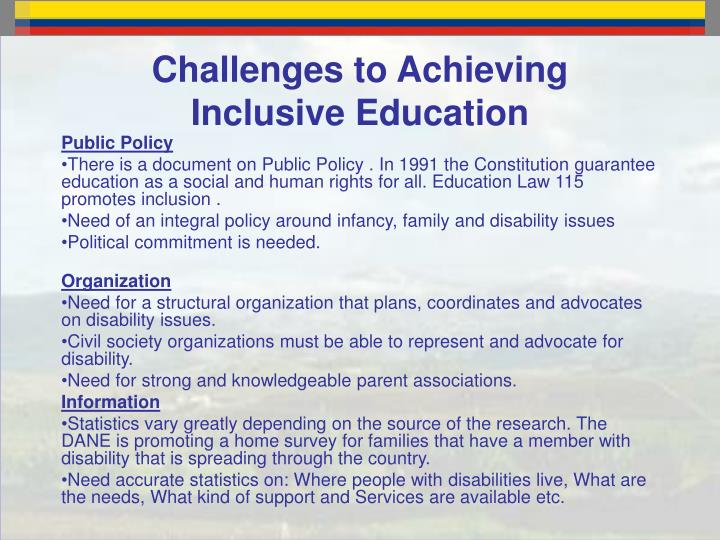 Challenges to Achieving Inclusive Education

Public Policy

•There is a document on Public Policy . In 1991 the Constitution guarantee education as a social and human rights for all. Education Law 115 promotes inclusion .

•Need of an integral policy around infancy, family and disability issues

•Political commitment is needed.

Organization

•Need for a structural organization that plans, coordinates and advocates on disability issues.

•Civil society organizations must be able to represent and advocate for disability.

•Need for strong and knowledgeable parent associations.

Information

•Statistics vary greatly depending on the source of the research. The DANE is promoting a home survey for families that have a member with disability that is spreading through the country.

•Need accurate statistics on: Where people with disabilities live, What are the needs, What kind of support and Services are available etc.